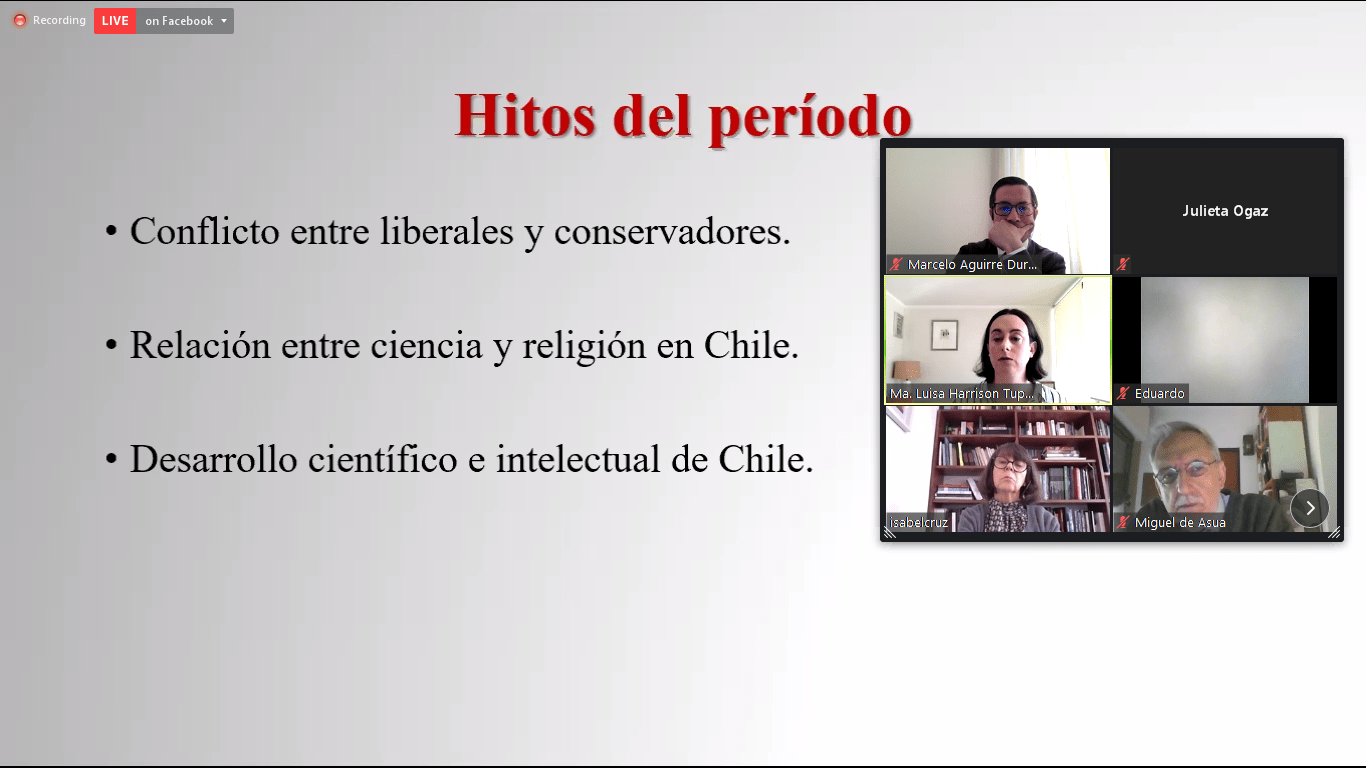 Recording LIVE on Facebook

Hitos del período

• Conflicto entre liberales y conservadores.

• Relación entre ciencia y religión en Chile.

• Desarrollo científico e intelectual de Chile.

Marcelo Aguirre Dur...

Julieta Ogaz

Ma. Luisa Harrison Tup...

Eduardo

isabelcruz

Miguel de Asua